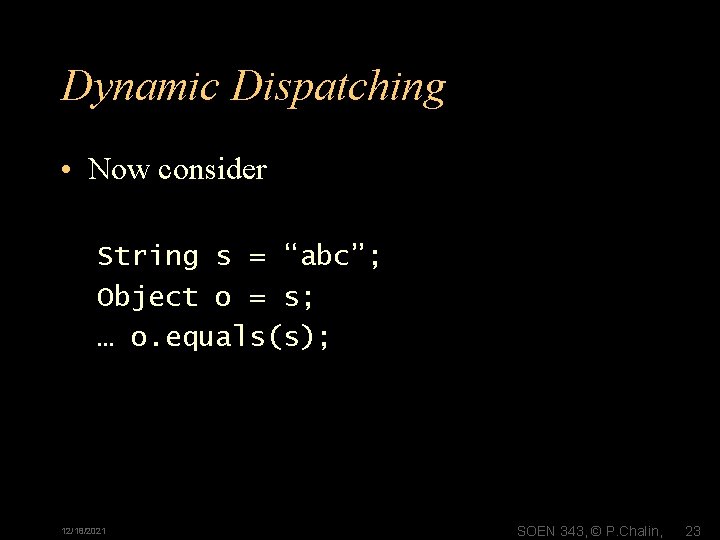 Dynamic Dispatching

• Now consider

String s = “abc”;
Object o = s;
… o.equals(s);

12/18/2021

SOEN 343, © P.Chalin, 23